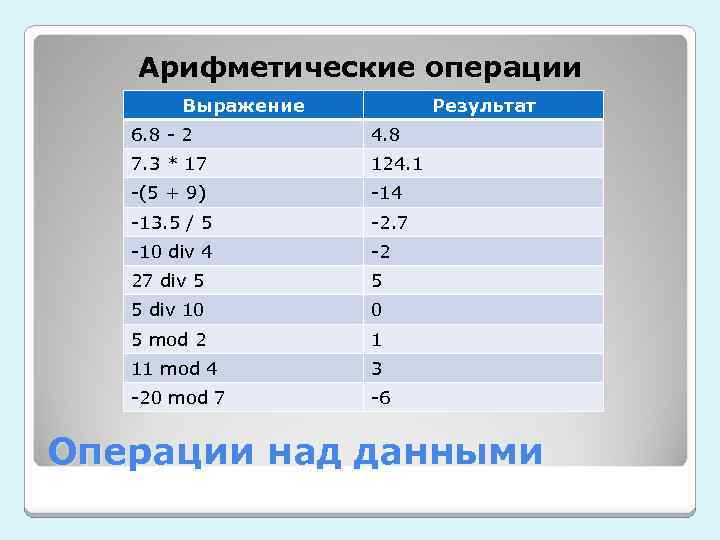 Арифметические операции

| Выражение | Результат |
|---|---|
| 6.8 - 2 | 4.8 |
| 7.3 * 17 | 124.1 |
| -(5 + 9) | -14 |
| -13.5 / 5 | -2.7 |
| -10 div 4 | -2 |
| 27 div 5 | 5 |
| 5 div 10 | 0 |
| 5 mod 2 | 1 |
| 11 mod 4 | 3 |
| -20 mod 7 | -6 |

Операции над данными